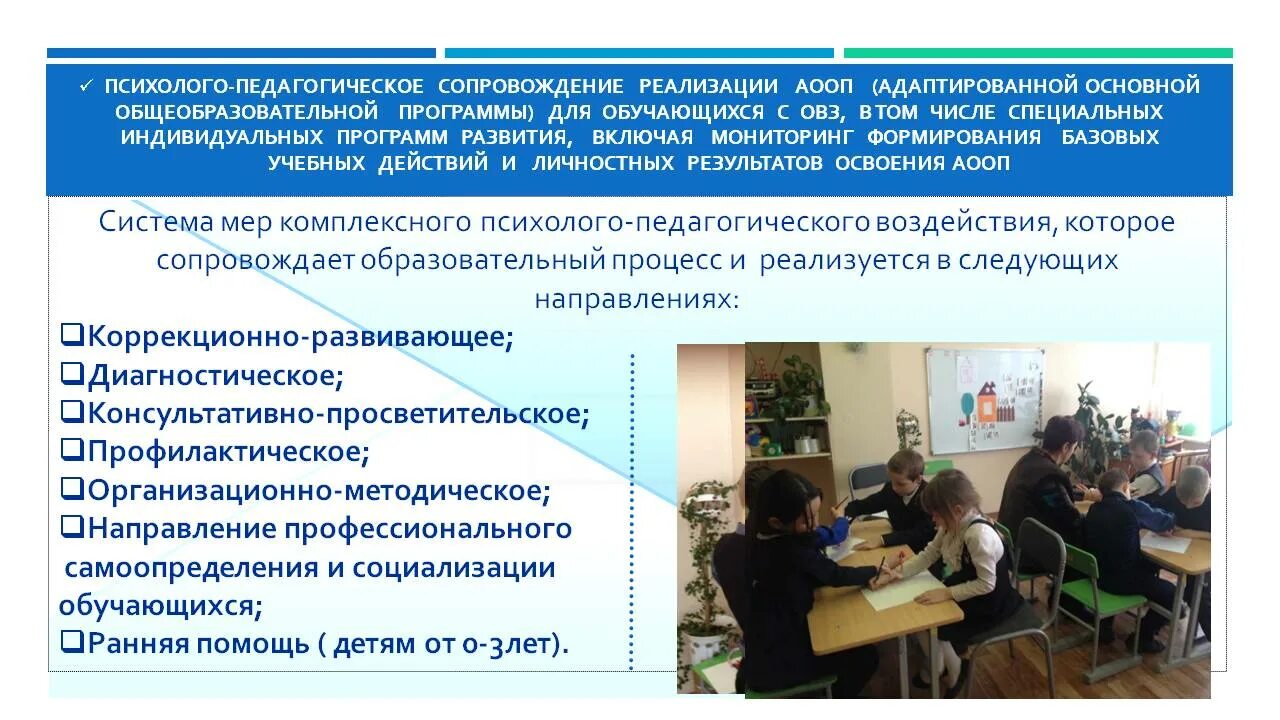 ✓ ПСИХОЛОГО-ПЕДАГОГИЧЕСКОЕ СОПРОВОЖДЕНИЕ РЕАЛИЗАЦИИ АООП (АДАПТИРОВАННОЙ ОСНОВНОЙ ОБЩЕОБРАЗОВАТЕЛЬНОЙ ПРОГРАММЫ) ДЛЯ ОБУЧАЮЩИХСЯ С ОВЗ, В ТОМ ЧИСЛЕ СПЕЦИАЛЬНЫХ ИНДИВИДУАЛЬНЫХ ПРОГРАММ РАЗВИТИЯ, ВКЛЮЧАЯ МОНИТОРИНГ ФОРМИРОВАНИЯ БАЗОВЫХ УЧЕБНЫХ ДЕЙСТВИЙ И ЛИЧНОСТНЫХ РЕЗУЛЬТАТОВ ОСВОЕНИЯ АООП

Система мер комплексного психолого-педагогического воздействия, которое сопровождает образовательный процесс и реализуется в следующих направлениях:

❑Коррекционно-развивающее;
❑Диагностическое;
❑Консультативно-просветительское;
❑Профилактическое;
❑Организационно-методическое;
❑Направление профессионального самоопределения и социализации обучающихся;
❑Ранняя помощь ( детям от 0-3лет).